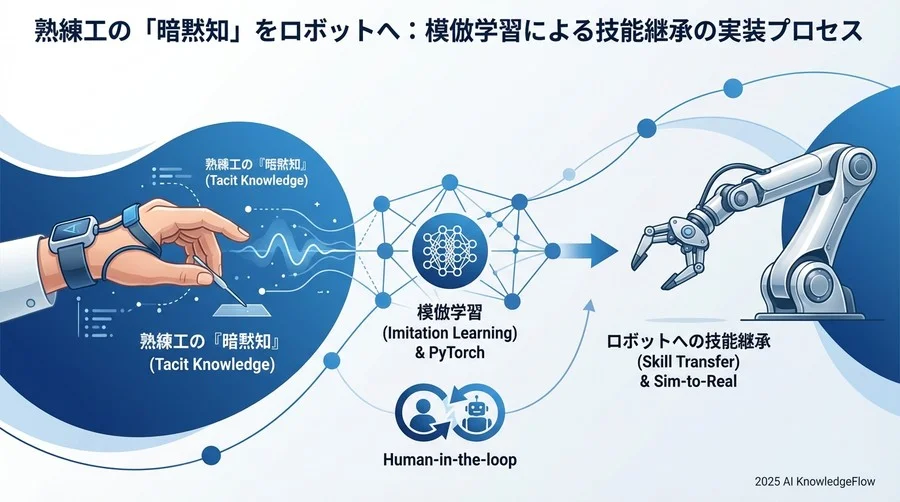 熟練工の「暗黙知」をロボットへ：模倣学習による技能継承の実装プロセス

熟練工の『暗黙知』
(Tacit Knowledge)

熟練工の『暗黙知』
(Tacit Knowledge)

模倣学習
(Imitation Learning)
& PyTorch

ロボットへの技能継承
(Skill Transfer)
& Sim-to-Real

Human-in-the-loop

2025 AI KnowledgeFlow